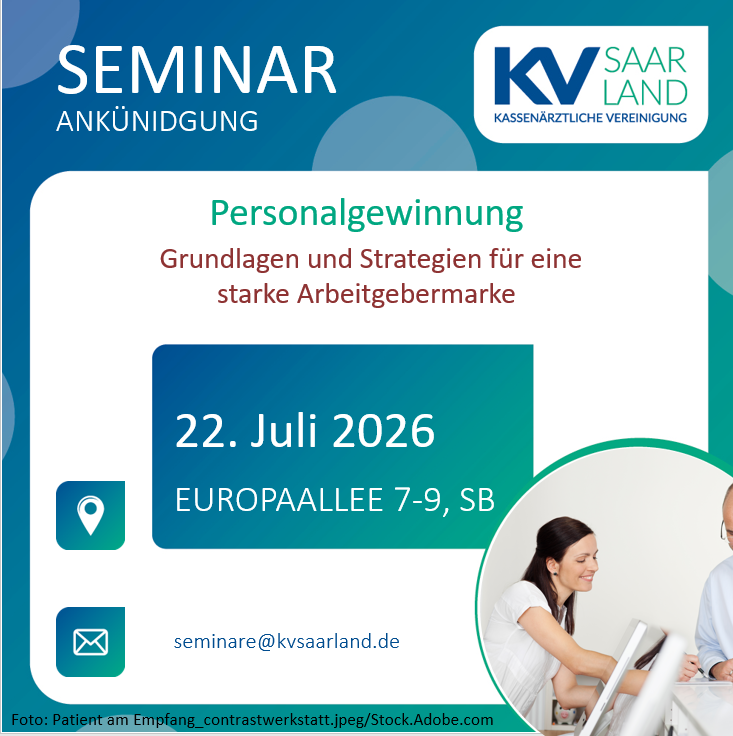 SEMINAR
ANKÜNIDGUNG

KV SAAR LAND
KASSENÄRZTLICHE VEREINIGUNG

Personalgewinnung

Grundlagen und Strategien für eine starke Arbeitgebermarke

22. Juli 2026

EUROPAALLEE 7-9, SB

seminare@kvsaarland.de

Foto: Patient am Empfang_contrastwerkstatt.jpeg/Stock.Adobe.com